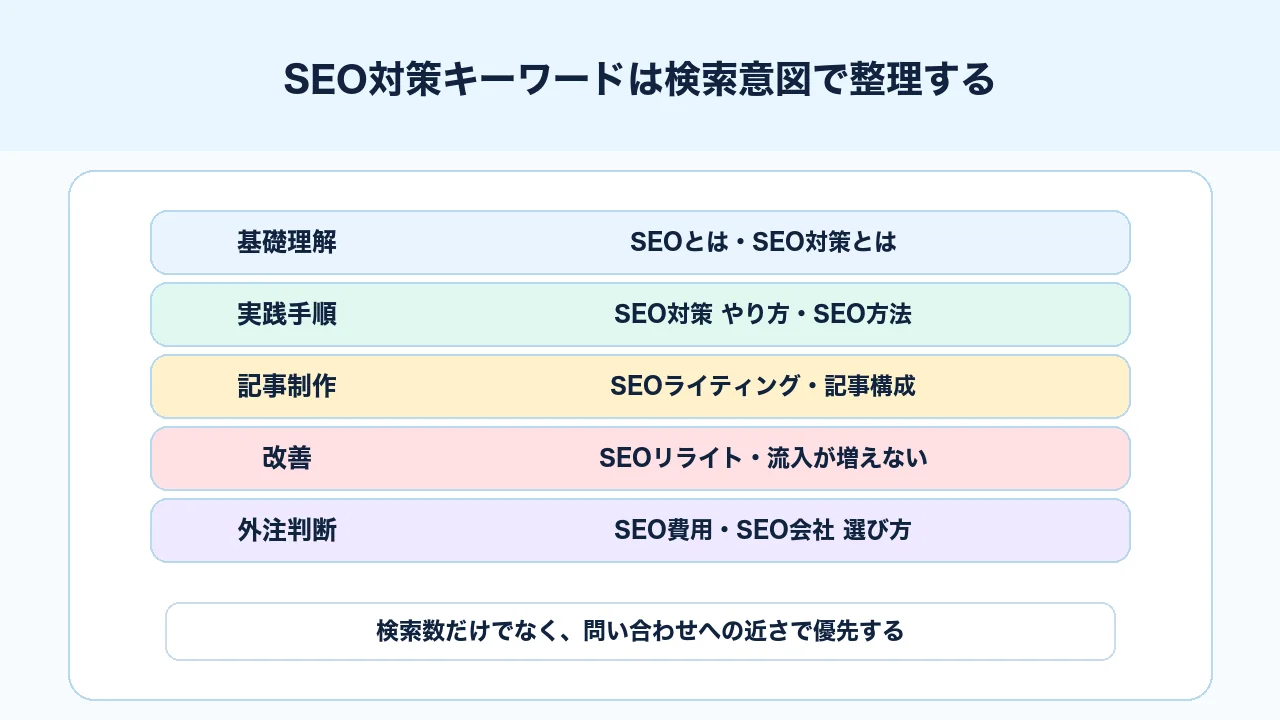 SEO対策キーワードは検索意図で整理する

| 基礎理解 | SEOとは・SEO対策とは |
|---|---|
| 実践手順 | SEO対策 やり方・SEO方法 |
| 記事制作 | SEOライティング・記事構成 |
| 改善 | SEOリライト・流入が増えない |
| 外注判断 | SEO費用・SEO会社 選び方 |

検索数だけでなく、問い合わせへの近さで優先する